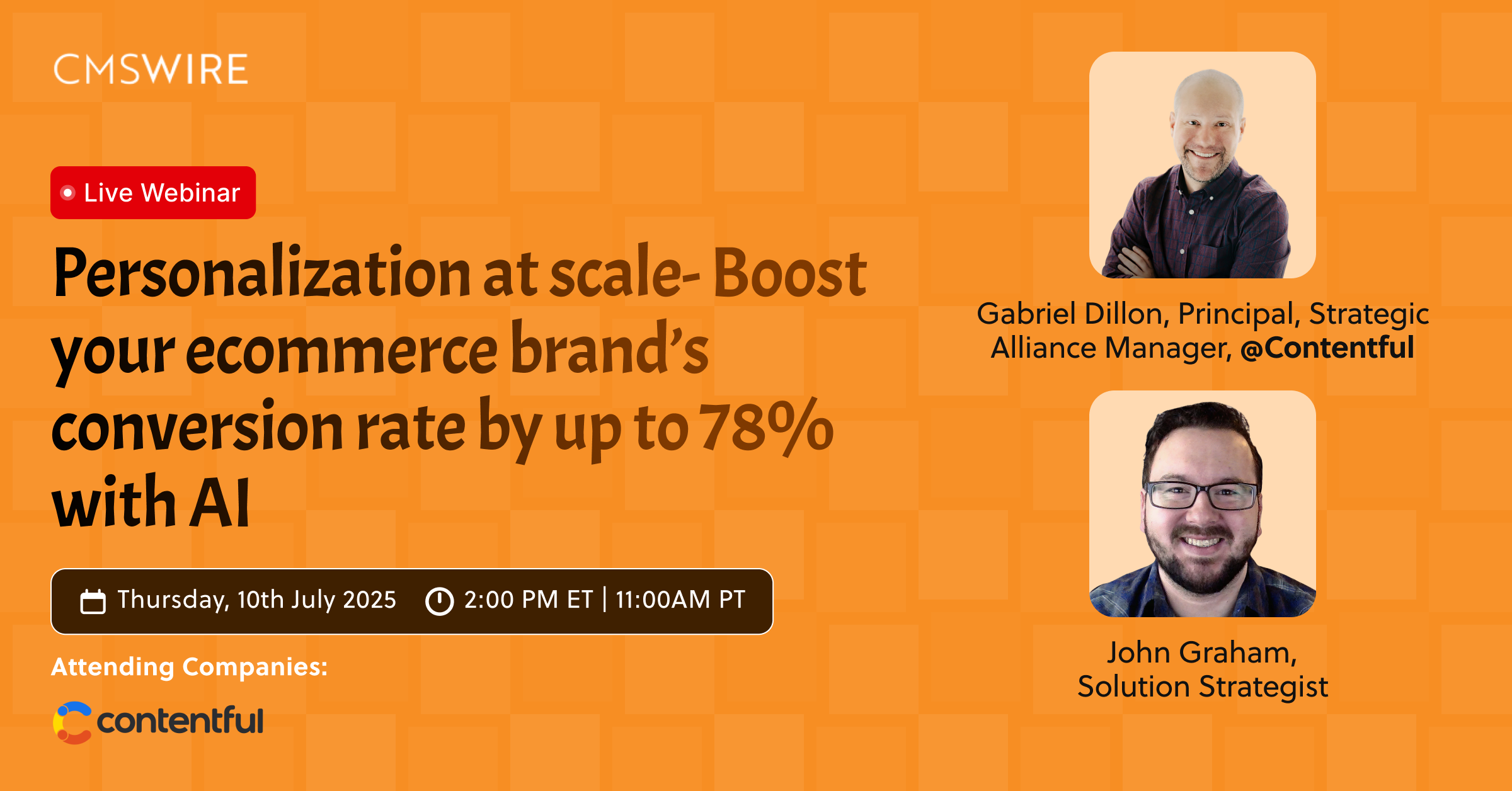 CMSWIRE

Live Webinar

Personalization at scale- Boost your ecommerce brand's conversion rate by up to 78% with AI

Thursday, 10th July 2025 2:00 PM ET | 11:00AM PT

Attending Companies:

contentful

Gabriel Dillon, Principal, Strategic Alliance Manager, @Contentful

John Graham, Solution Strategist